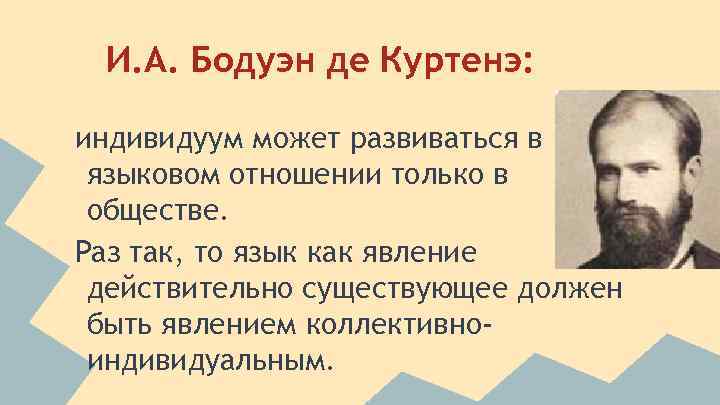 И.А. Бодуэн де Куртенэ:

индивидуум может развиваться в языковом отношении только в обществе.

Раз так, то язык как явление действительно существующее должен быть явлением коллективно-индивидуальным.